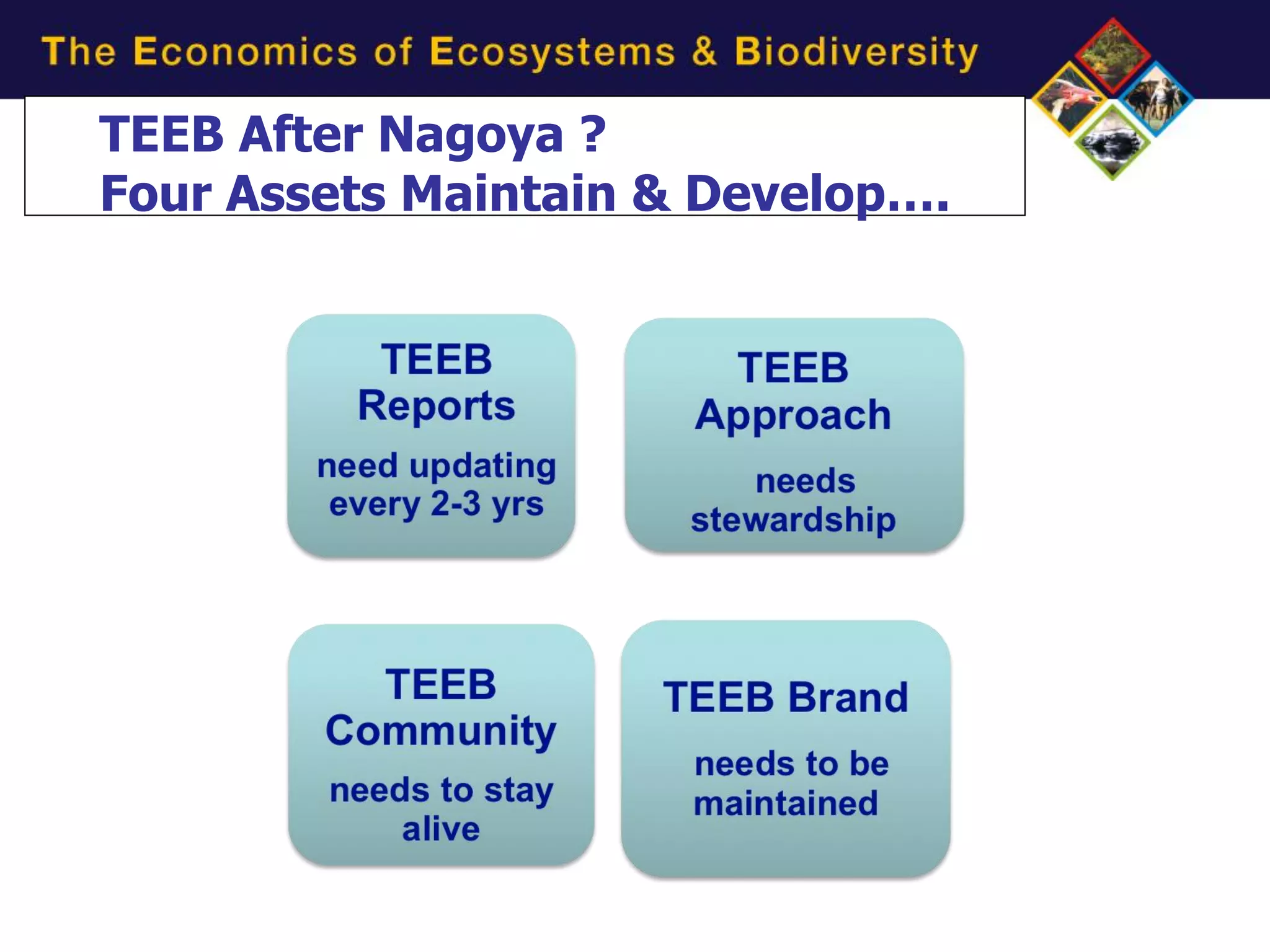 The Economics of Ecosystems & Biodiversity

TEEB After Nagoya ?
Four Assets Maintain & Develop….

TEEB Reports
need updating every 2-3 yrs

TEEB Approach
needs stewardship

TEEB Community
needs to stay alive

TEEB Brand
needs to be maintained